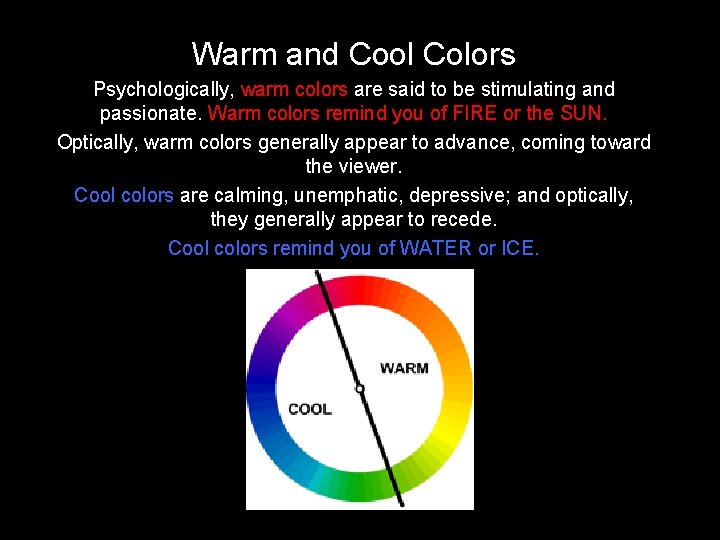 Warm and Cool Colors

Psychologically, warm colors are said to be stimulating and passionate. Warm colors remind you of FIRE or the SUN.

Optically, warm colors generally appear to advance, coming toward the viewer.

Cool colors are calming, unemphatic, depressive; and optically, they generally appear to recede.

Cool colors remind you of WATER or ICE.

WARM

COOL